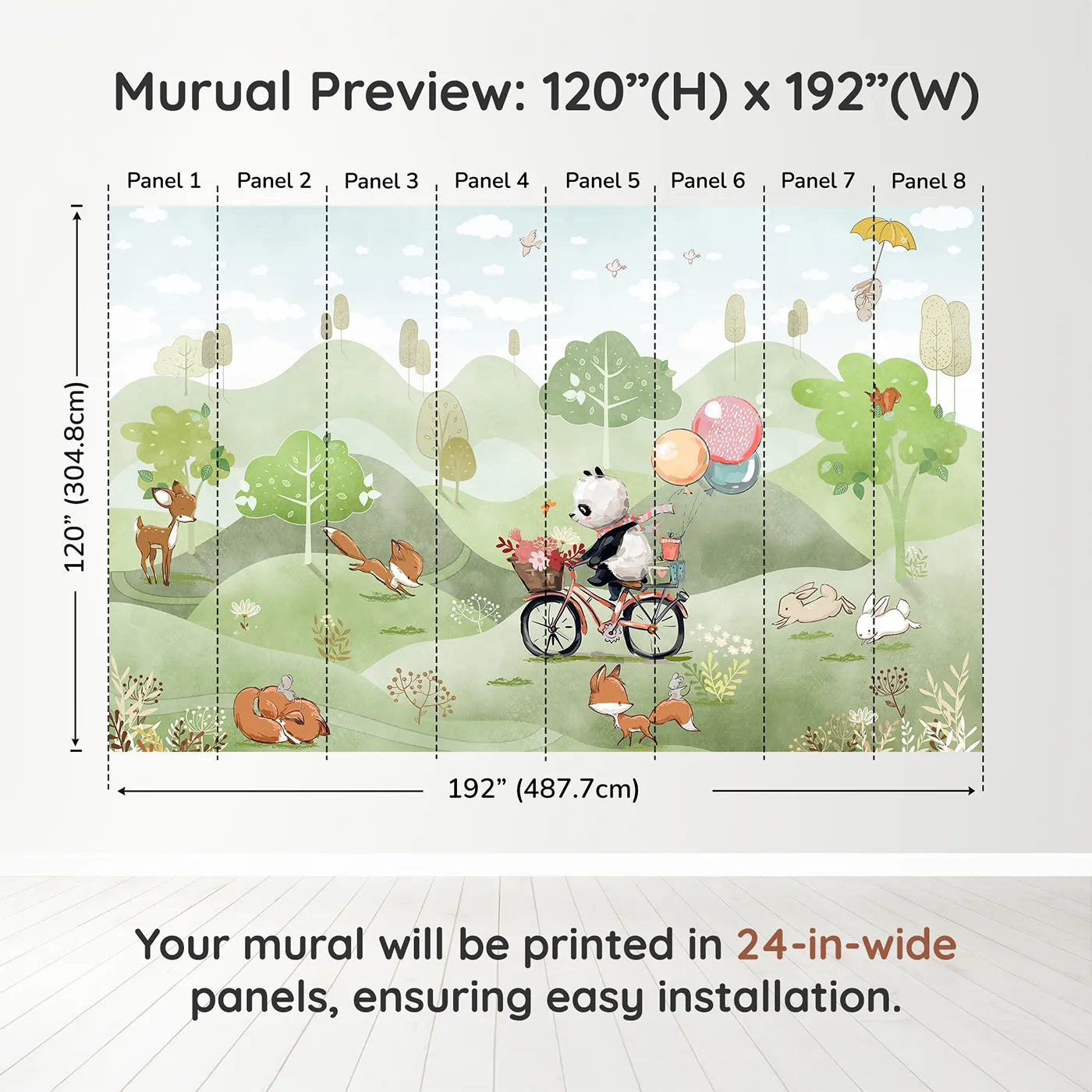 Murual Preview: 120”(H) x 192”(W)

Panel 1 Panel 2 Panel 3 Panel 4 Panel 5 Panel 6 Panel 7 Panel 8

120” (304.8cm)

192” (487.7cm)

Your mural will be printed in 24-in-wide panels, ensuring easy installation.